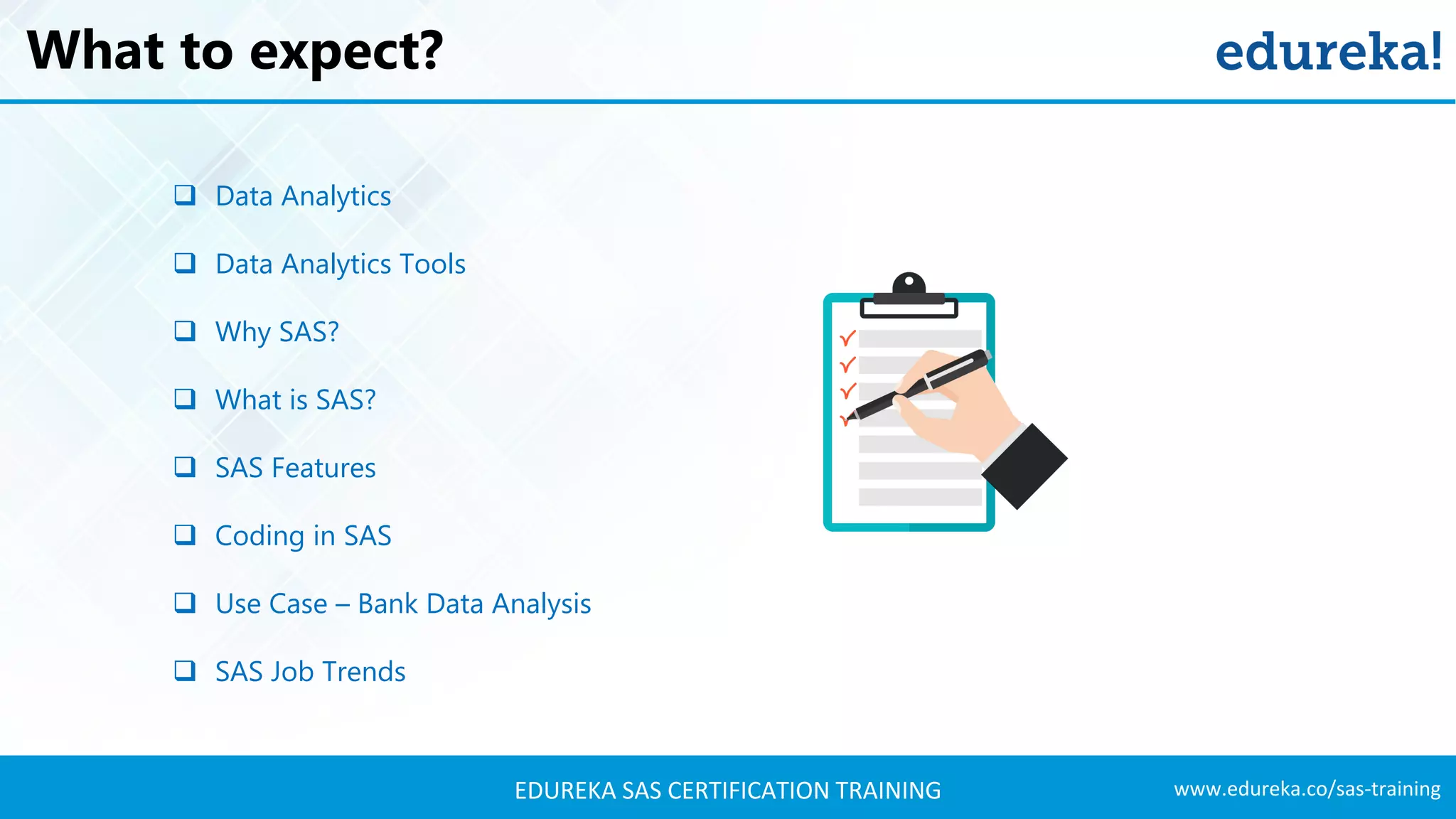 What to expect?

edureka!

❑ Data Analytics

❑ Data Analytics Tools

❑ Why SAS?

❑ What is SAS?

❑ SAS Features

❑ Coding in SAS

❑ Use Case – Bank Data Analysis

❑ SAS Job Trends

EDUREKA SAS CERTIFICATION TRAINING

www.edureka.co/sas-training